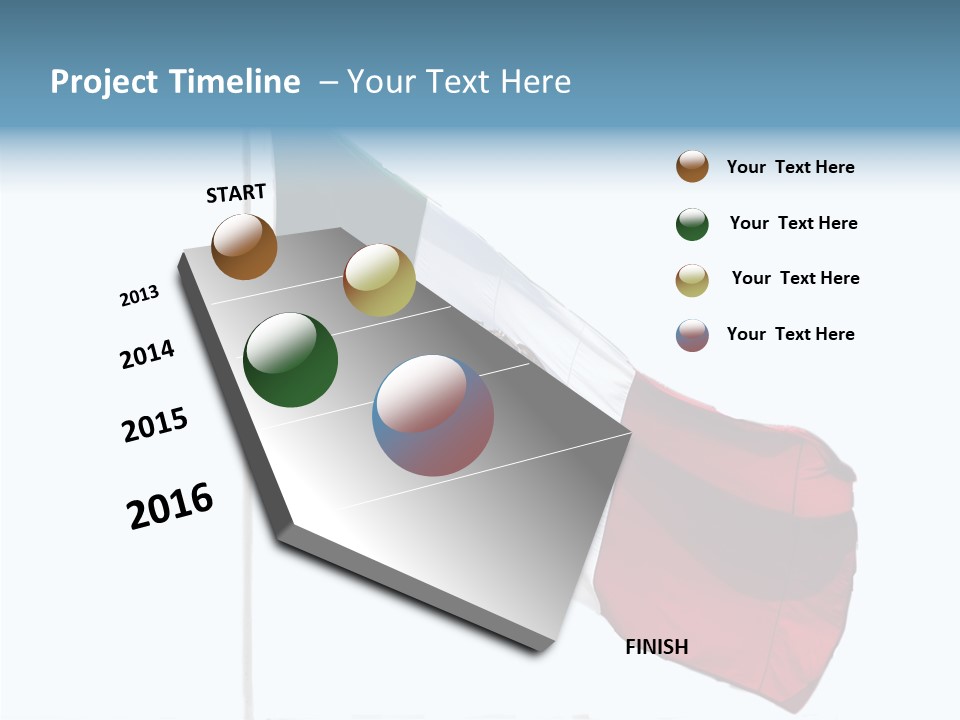 Project Timeline – Your Text Here

START

2013

2014

2015

2016

FINISH

Your Text Here

Your Text Here

Your Text Here

Your Text Here